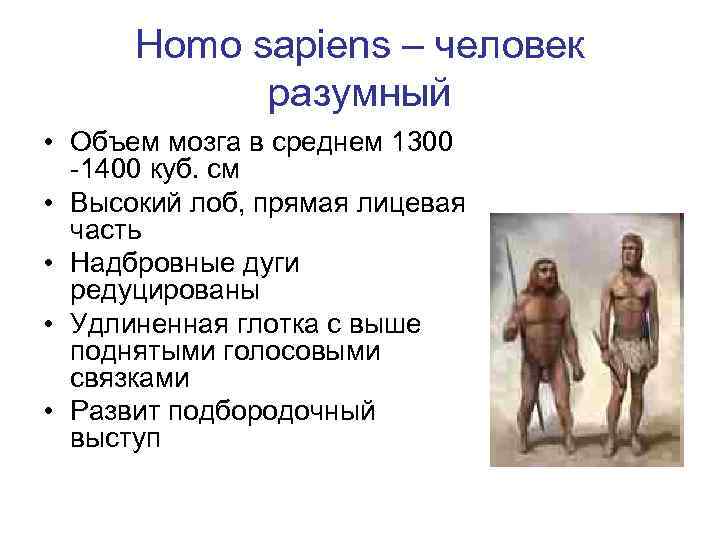 Homo sapiens – человек разумный

• Объем мозга в среднем 1300 -1400 куб. см
• Высокий лоб, прямая лицевая часть
• Надбровные дуги редуцированы
• Удлиненная глотка с выше поднятыми голосовыми связками
• Развит подбородочный выступ